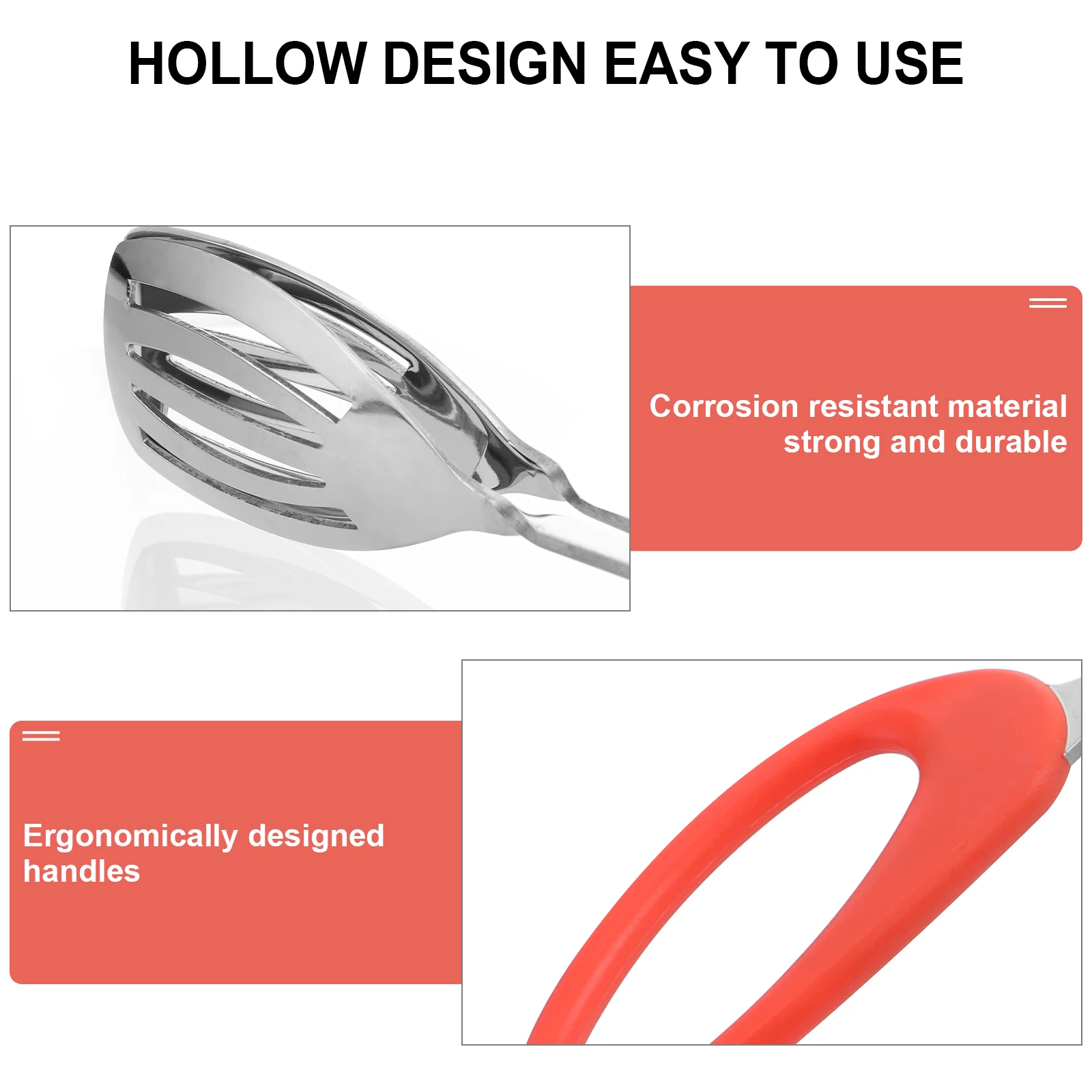 HOLLOW DESIGN EASY TO USE

Corrosion resistant material strong and durable

Ergonomically designed handles